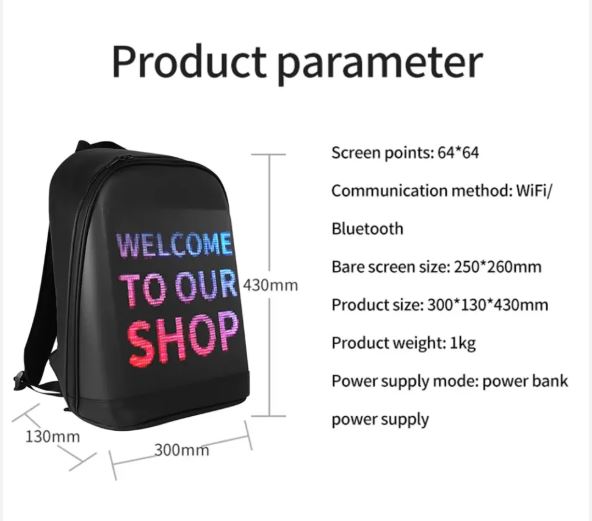 Product parameter

WELCOME TO OUR SHOP

430mm

130mm

300mm

Screen points: 64*64

Communication method: WiFi/ Bluetooth

Bare screen size: 250*260mm

Product size: 300*130*430mm

Product weight: 1kg

Power supply mode: power bank power supply